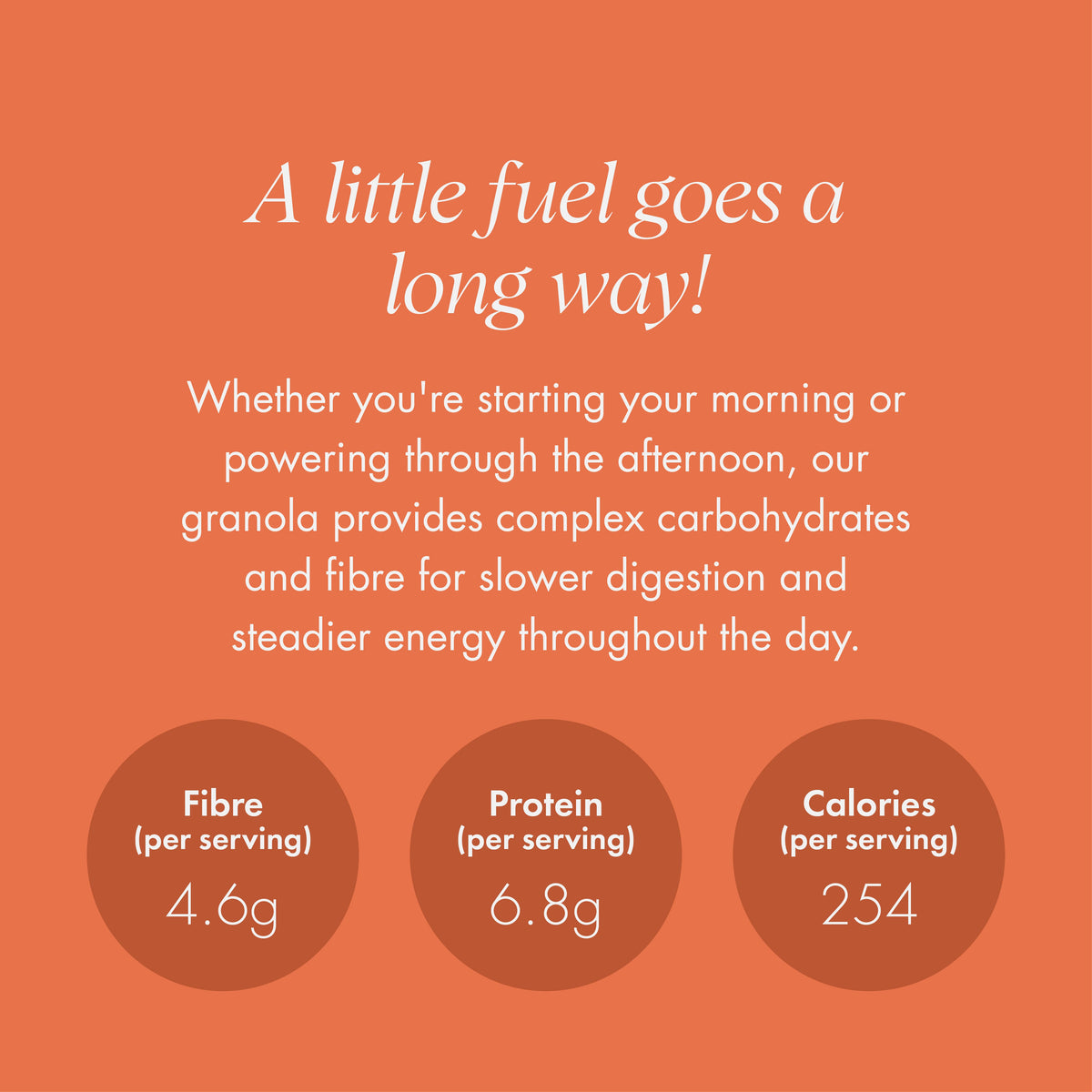 A little fuel goes a long way!

Whether you're starting your morning or powering through the afternoon, our granola provides complex carbohydrates and fibre for slower digestion and steadier energy throughout the day.

Fibre
(per serving)
4.6g

Protein
(per serving)
6.8g

Calories
(per serving)
254